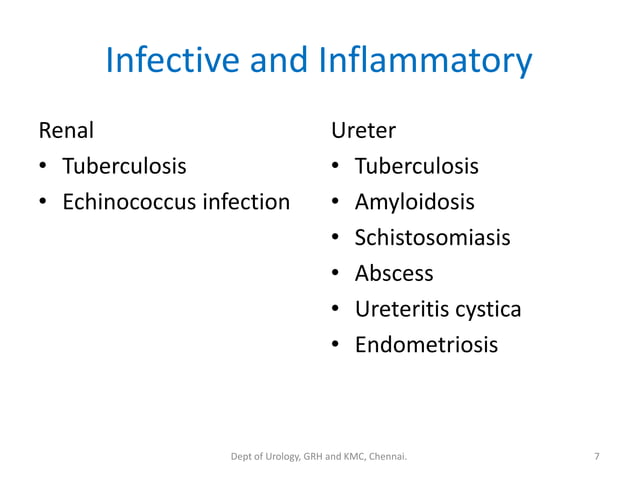 Infective and Inflammatory

Renal
• Tuberculosis
• Echinococcus infection

Ureter
• Tuberculosis
• Amyloidosis
• Schistosomiasis
• Abscess
• Ureteritis cystica
• Endometriosis

Dept of Urology, GRH and KMC, Chennai.

7